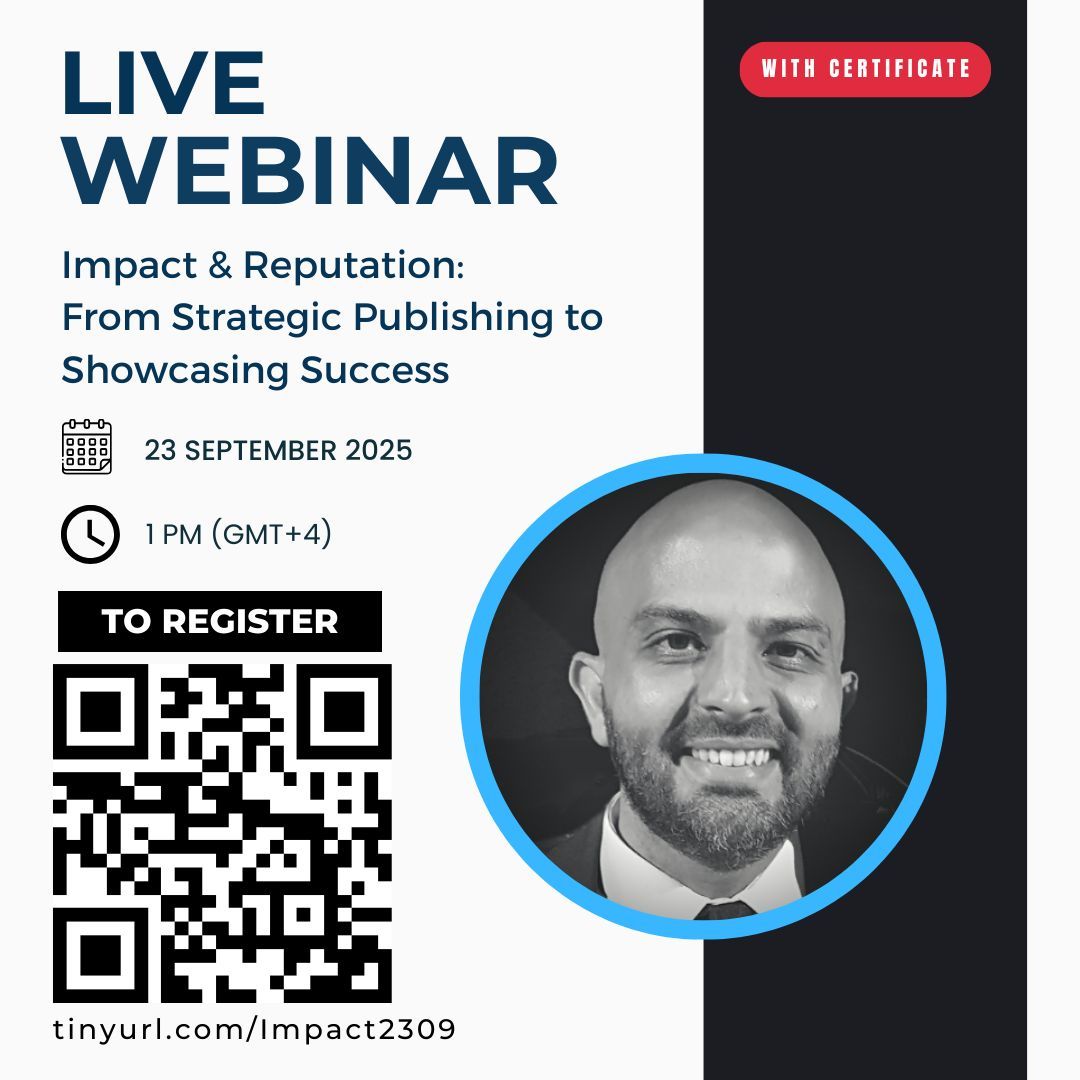 LIVE WEBINAR

WITH CERTIFICATE

Impact & Reputation: From Strategic Publishing to Showcasing Success

23 SEPTEMBER 2025

1 PM (GMT+4)

TO REGISTER

tinyurl.com/Impact2309